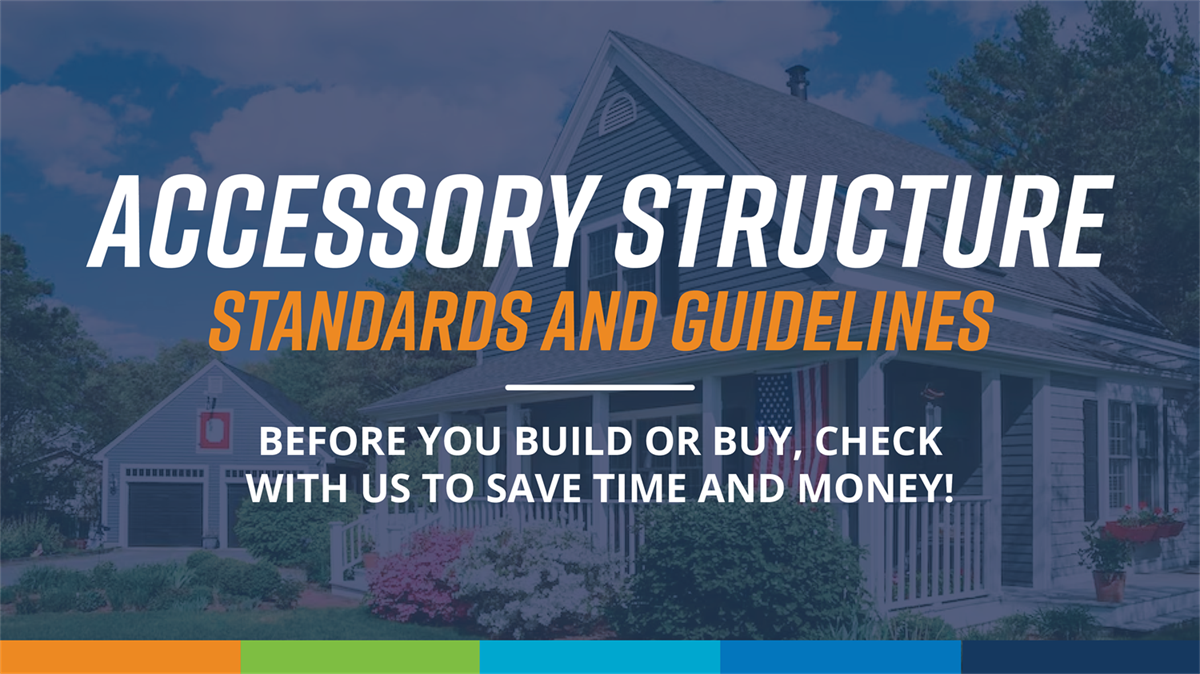 ACCESSORY STRUCTURE
STANDARDS AND GUIDELINES

BEFORE YOU BUILD OR BUY, CHECK WITH US TO SAVE TIME AND MONEY!